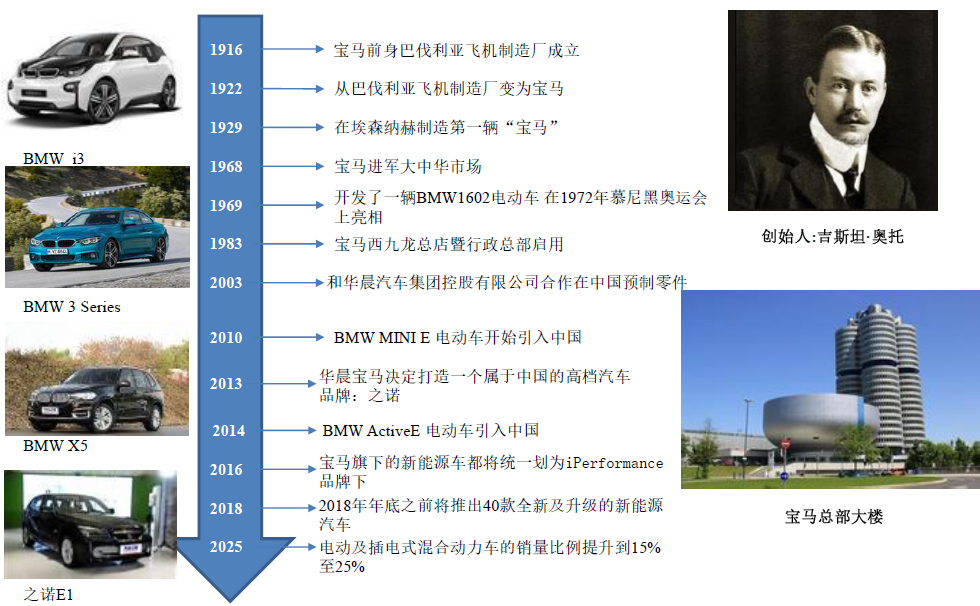 BMW i3

BMW 3 Series

BMW X5

之诺E1

1916 宝马前身巴伐利亚飞机制造厂成立

1922 从巴伐利亚飞机制造厂变为宝马

1929 在埃森纳赫制造第一辆“宝马”

1968 宝马进军大中华市场

1969 开发了一辆BMW1602电动车 在1972年慕尼黑奥运会上亮相

1983 宝马西九龙总店暨行政总部启用

2003 和华晨汽车集团控股有限公司合作在中国预制零件

2010 BMW MINI E 电动车开始引入中国

2013 华晨宝马决定打造一个属于中国的高档汽车品牌：之诺

2014 BMW ActiveE 电动车引入中国

2016 宝马旗下的新能源车都将统一划为iPerformance品牌下

2018 2018年年底之前将推出40款全新及升级的新能源汽车

2025 电动及插电式混合动力车的销量比例提升到15%至25%

创始人:吉斯坦·奥托

宝马总部大楼